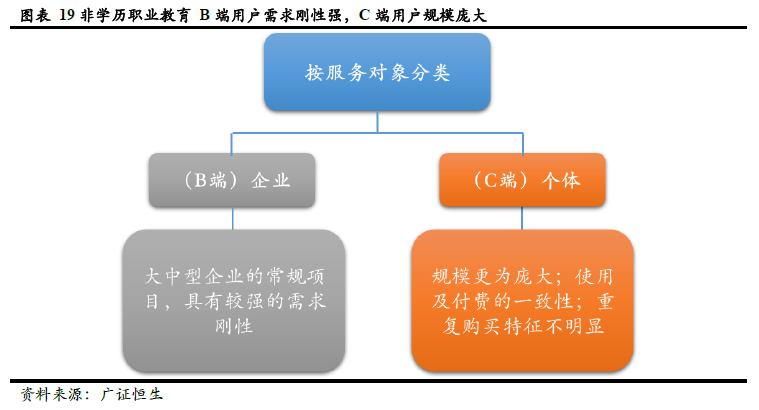 图表 19 非学历职业教育 B 端用户需求刚性强，C 端用户规模庞大

按服务对象分类

（B端）企业

（C端）个体

大中型企业的常规项目，具有较强的需求刚性

规模更为庞大；使用及付费的一致性；重复购买特征不明显

资料来源：广证恒生